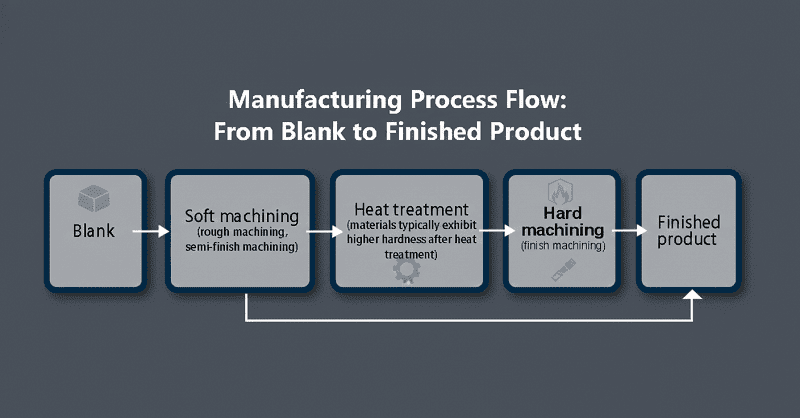 Manufacturing Process Flow:
From Blank to Finished Product

Blank

Soft machining
(rough machining, semi-finish machining)

Heat treatment
(materials typically exhibit higher hardness after heat treatment)

Hard machining
(finish machining)

Finished product